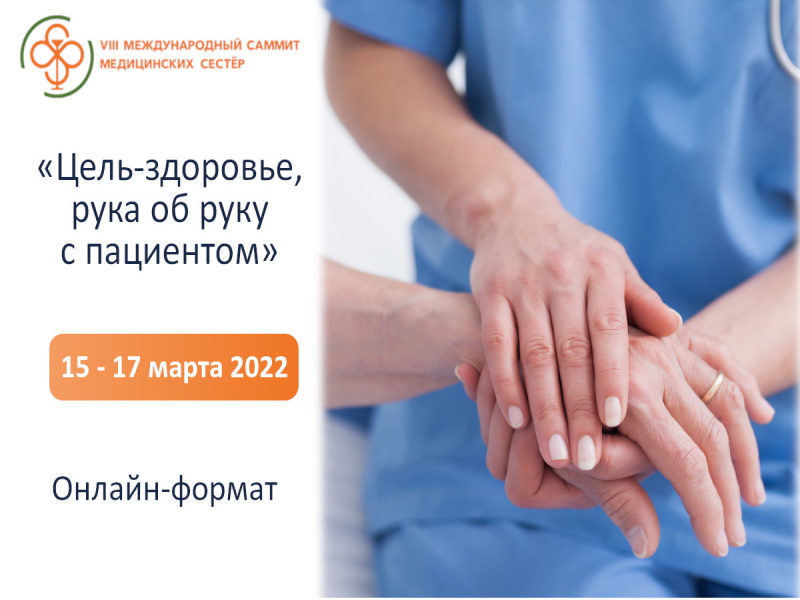 VIII МЕЖДУНАРОДНЫЙ САММИТ МЕДИЦИНСКИХ СЕСТЁР

«Цель-здоровье, рука об руку с пациентом»

15 - 17 марта 2022

Онлайн-формат